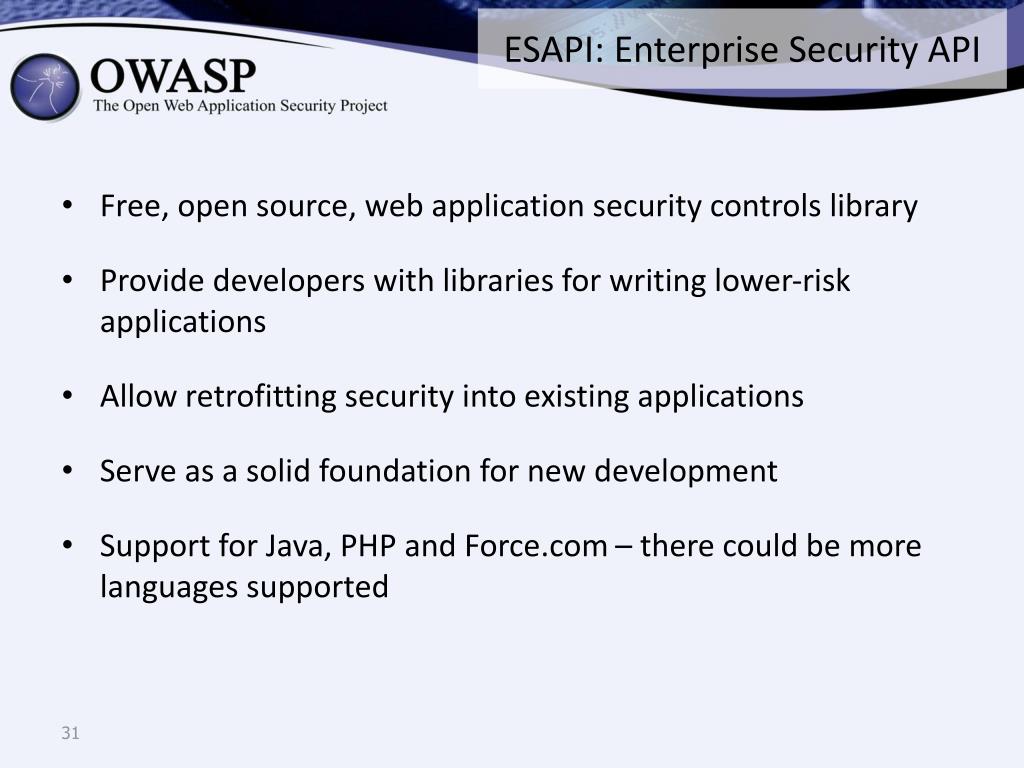 OWASP
The Open Web Application Security Project

ESAPI: Enterprise Security API

• Free, open source, web application security controls library

• Provide developers with libraries for writing lower-risk applications

• Allow retrofitting security into existing applications

• Serve as a solid foundation for new development

• Support for Java, PHP and Force.com – there could be more languages supported

31